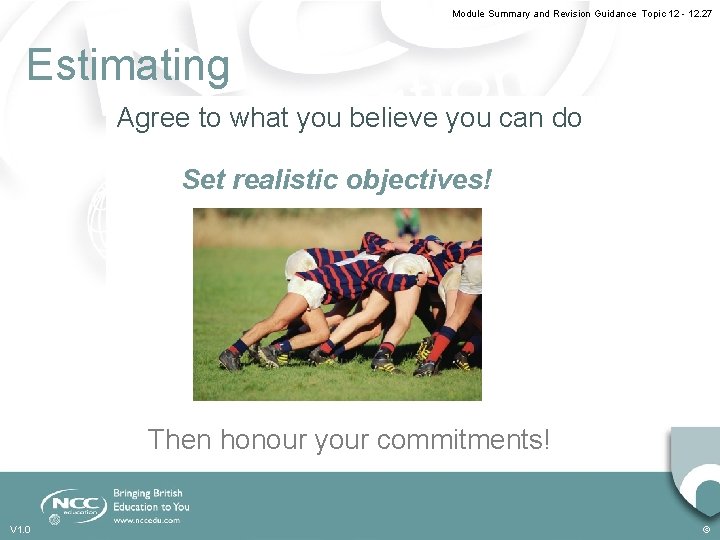 Module Summary and Revision Guidance Topic 12 - 12.27

Estimating

Agree to what you believe you can do

Set realistic objectives!

Then honour your commitments!

NCC education

Bringing British Education to You

www.nccedu.com

V1.0

©